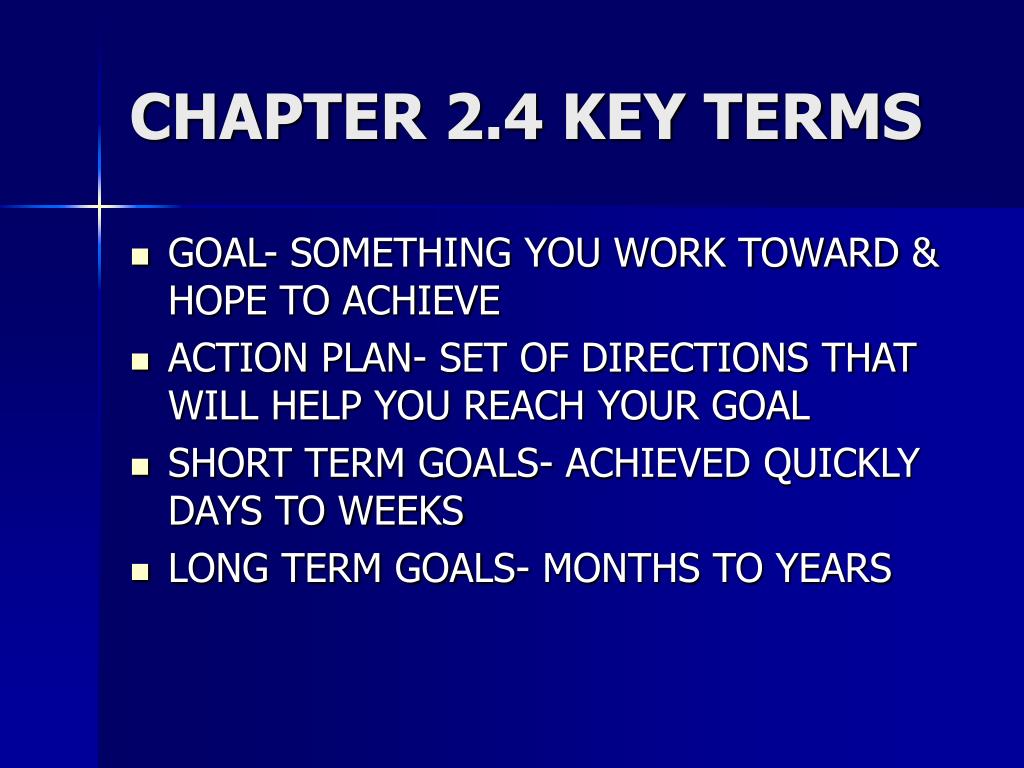 CHAPTER 2.4 KEY TERMS

- GOAL- SOMETHING YOU WORK TOWARD & HOPE TO ACHIEVE
- ACTION PLAN- SET OF DIRECTIONS THAT WILL HELP YOU REACH YOUR GOAL
- SHORT TERM GOALS- ACHIEVED QUICKLY DAYS TO WEEKS
- LONG TERM GOALS- MONTHS TO YEARS